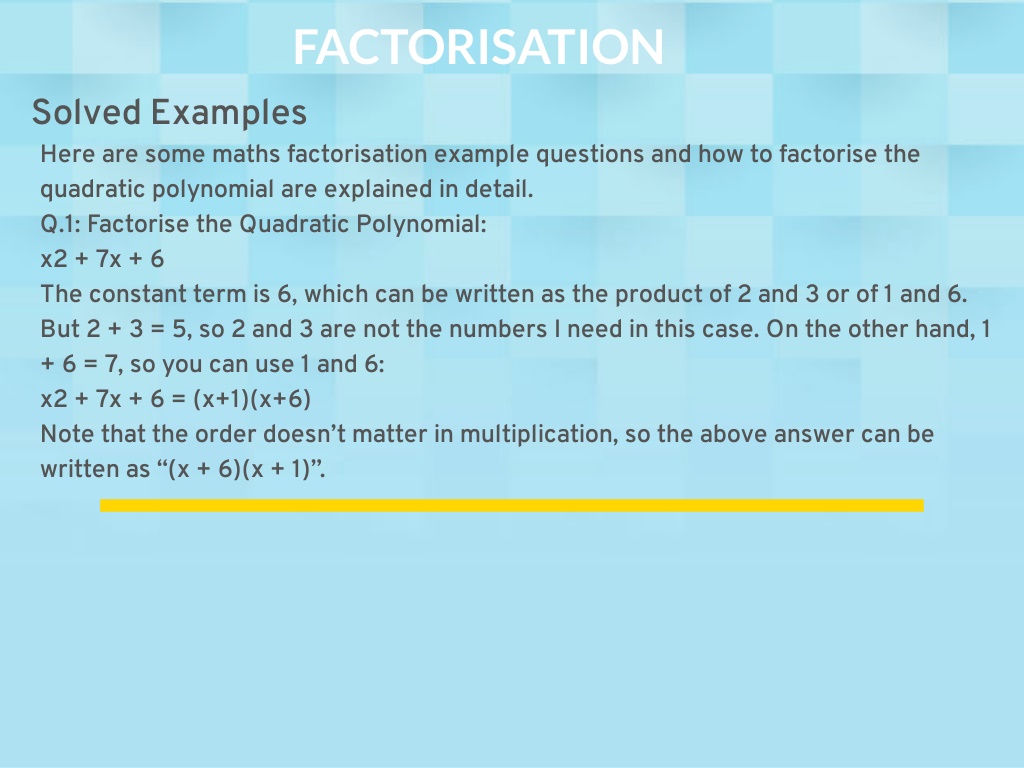 FACTORISATION

Solved Examples

Here are some maths factorisation example questions and how to factorise the quadratic polynomial are explained in detail.
Q.1: Factorise the Quadratic Polynomial:
x2 + 7x + 6
The constant term is 6, which can be written as the product of 2 and 3 or of 1 and 6. But 2 + 3 = 5, so 2 and 3 are not the numbers I need in this case. On the other hand, 1 + 6 = 7, so you can use 1 and 6:
x2 + 7x + 6 = (x+1)(x+6)
Note that the order doesn't matter in multiplication, so the above answer can be written as "(x + 6)(x + 1)".